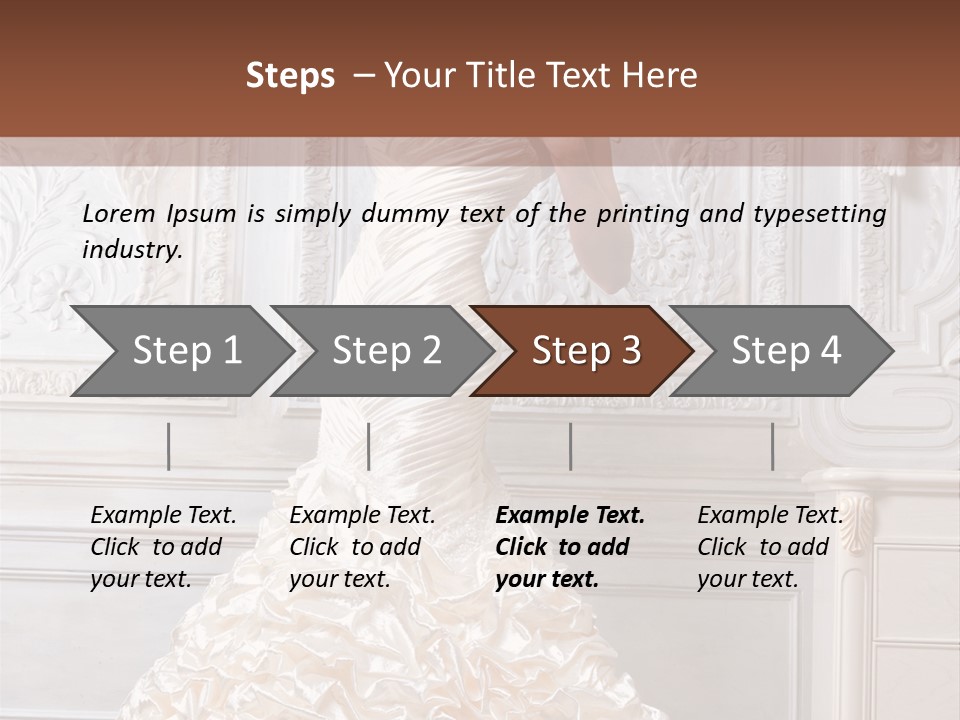 Steps – Your Title Text Here

Lorem Ipsum is simply dummy text of the printing and typesetting industry.

Step 1

Step 2

Step 3

Step 4

Example Text. Click to add your text.

Example Text. Click to add your text.

Example Text. Click to add your text.

Example Text. Click to add your text.